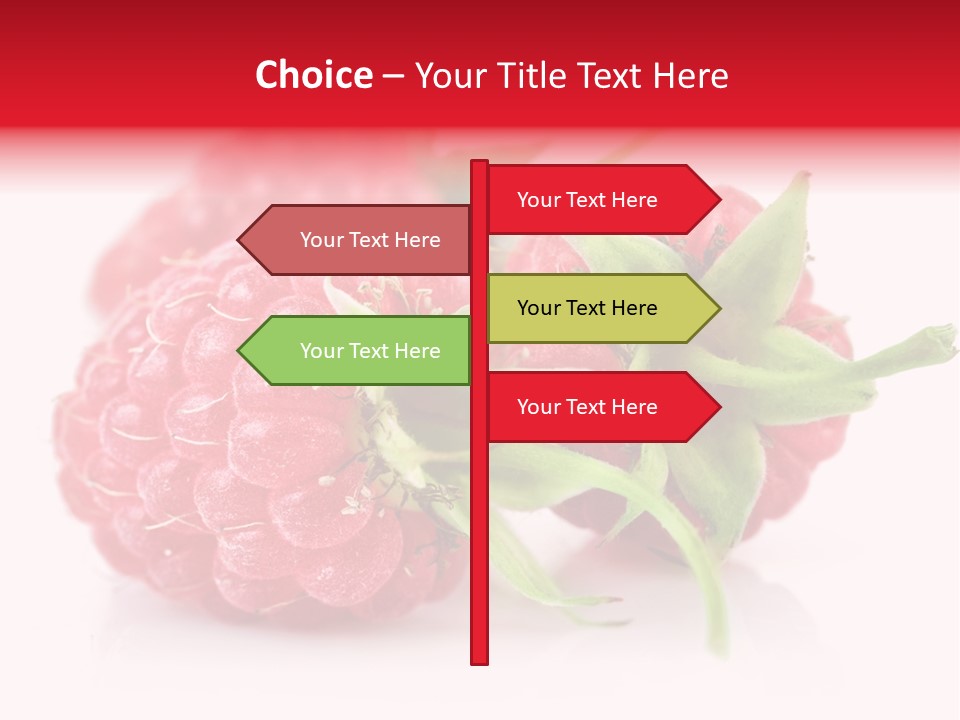 Choice – Your Title Text Here

Your Text Here

Your Text Here

Your Text Here

Your Text Here

Your Text Here